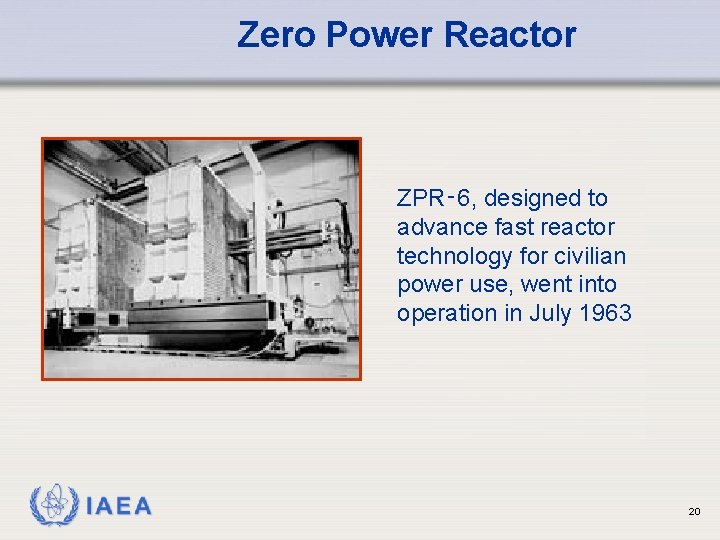 Zero Power Reactor

ZPR-6, designed to advance fast reactor technology for civilian power use, went into operation in July 1963

IAEA

20